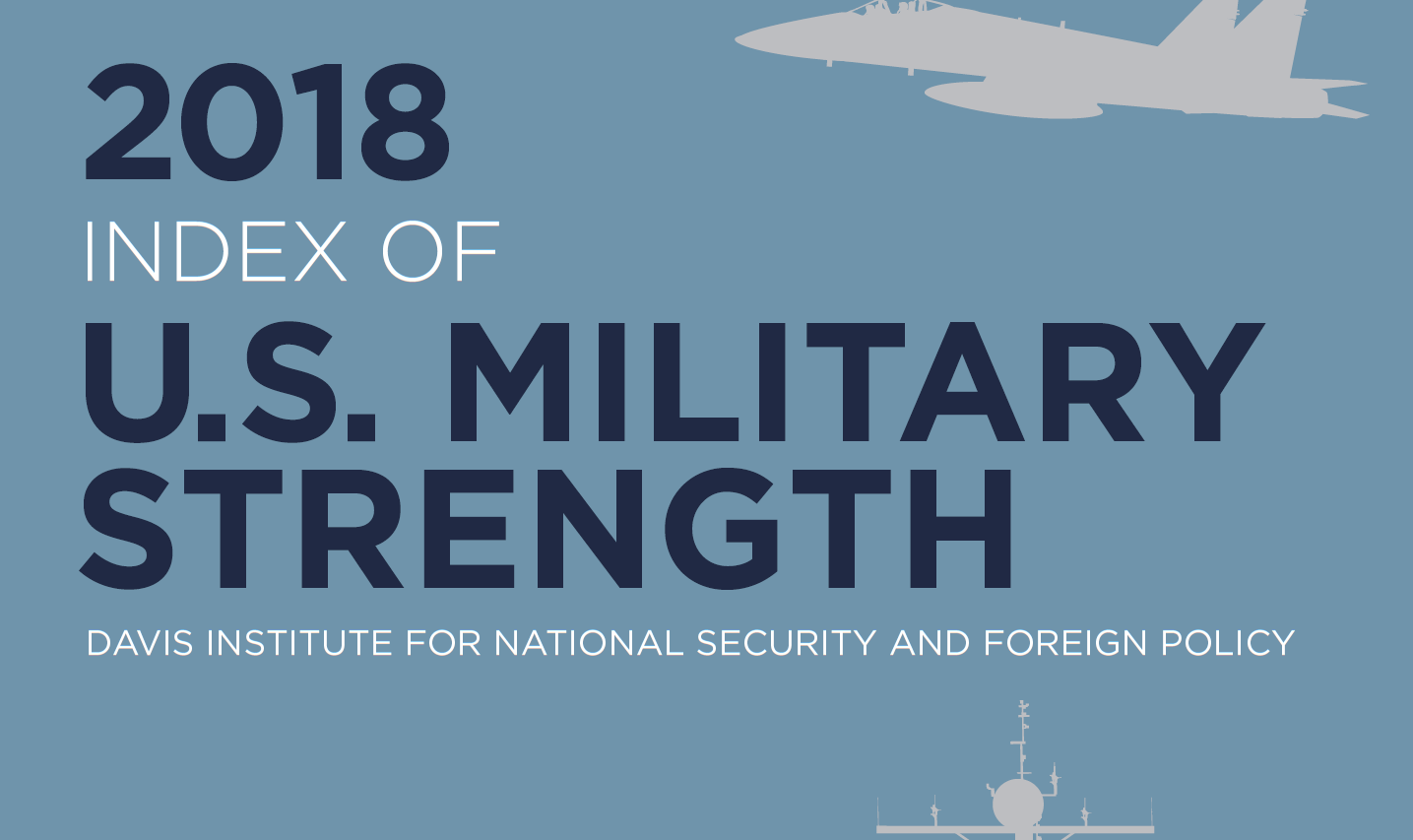 2018
INDEX OF
U.S. MILITARY STRENGTH
DAVIS INSTITUTE FOR NATIONAL SECURITY AND FOREIGN POLICY